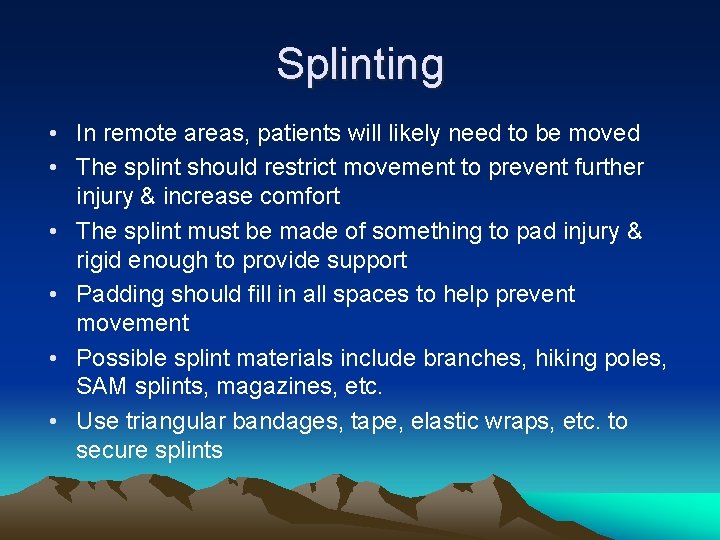 Splinting

• In remote areas, patients will likely need to be moved
• The splint should restrict movement to prevent further injury & increase comfort
• The splint must be made of something to pad injury & rigid enough to provide support
• Padding should fill in all spaces to help prevent movement
• Possible splint materials include branches, hiking poles, SAM splints, magazines, etc.
• Use triangular bandages, tape, elastic wraps, etc. to secure splints